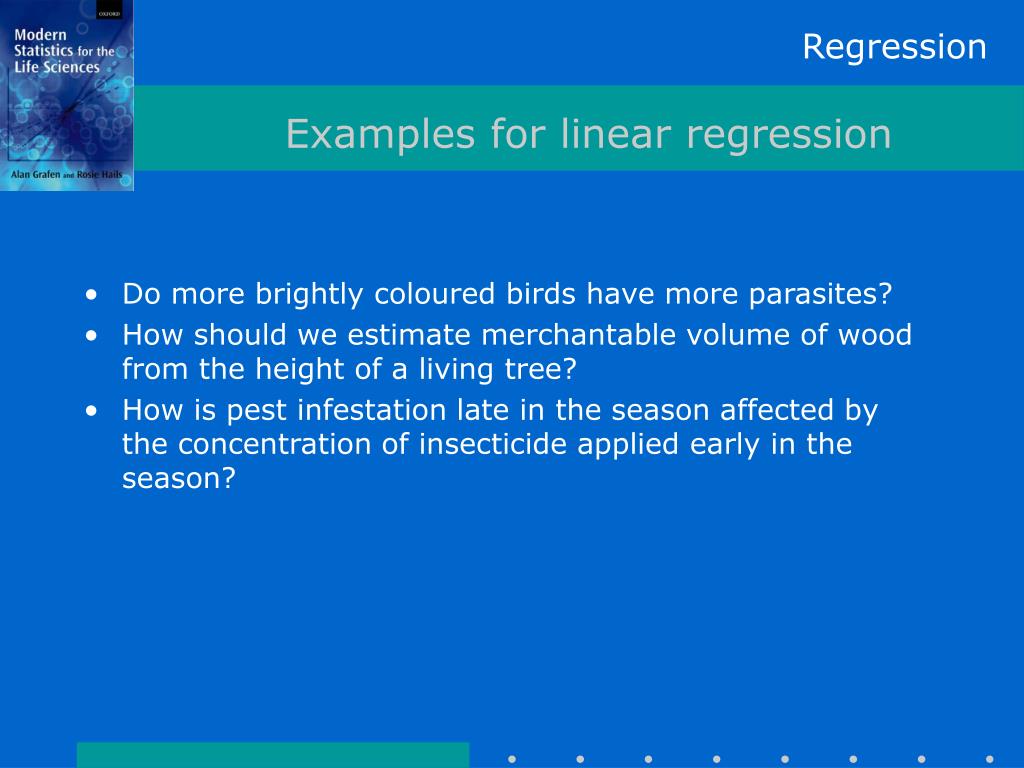 OXFORD

Modern Statistics for the Life Sciences

Alan Grafen and Rosie Hails

Regression

Examples for linear regression

• Do more brightly coloured birds have more parasites?
• How should we estimate merchantable volume of wood from the height of a living tree?
• How is pest infestation late in the season affected by the concentration of insecticide applied early in the season?